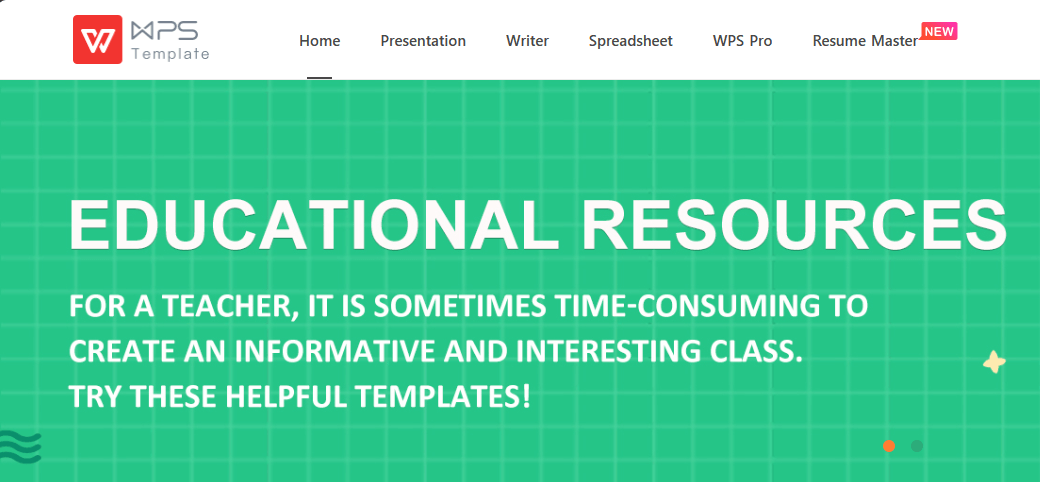 WPS Template

Home Presentation Writer Spreadsheet WPS Pro Resume Master NEW

EDUCATIONAL RESOURCES

FOR A TEACHER, IT IS SOMETIMES TIME-CONSUMING TO CREATE AN INFORMATIVE AND INTERESTING CLASS.
TRY THESE HELPFUL TEMPLATES!